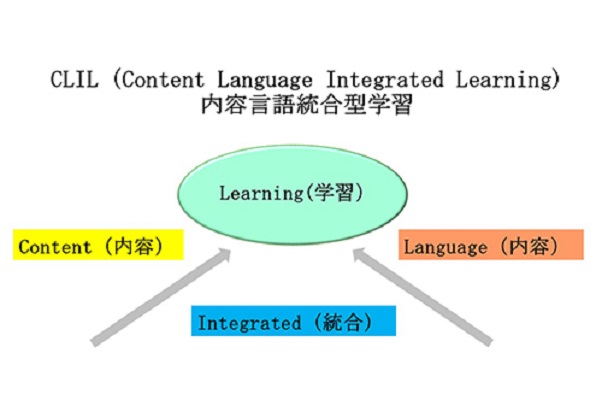 CLIL (Content Language Integrated Learning)
内容言語統合型学習

Learning(学習)

Content (内容)

Language (内容)

Integrated (統合)